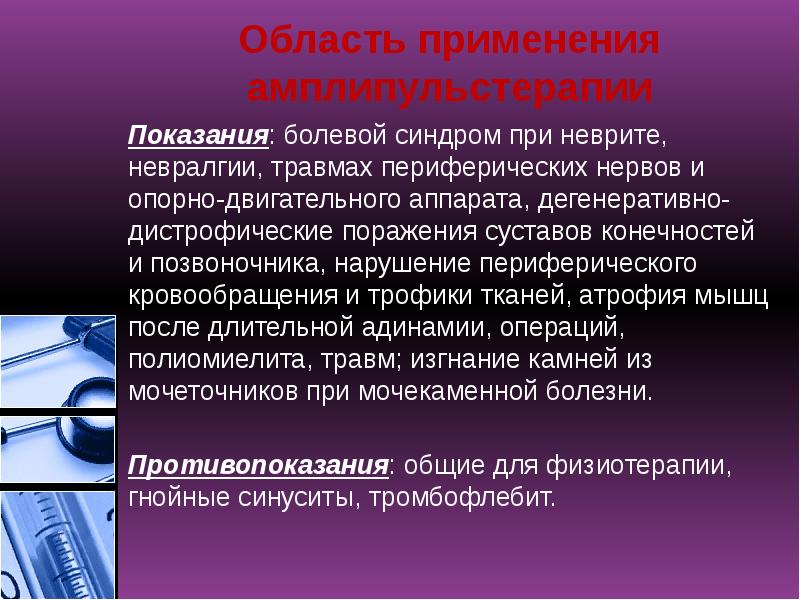 Область применения амплипульстерапии

Показания: болевой синдром при неврите, невралгии, травмах периферических нервов и опорно-двигательного аппарата, дегенеративно-дистрофические поражения суставов конечностей и позвоночника, нарушение периферического кровообращения и трофики тканей, атрофия мышц после длительной адинамии, операций, полиомиелита, травм; изгнание камней из мочеточников при мочекаменной болезни.

Противопоказания: общие для физиотерапии, гнойные синуситы, тромбофлебит.